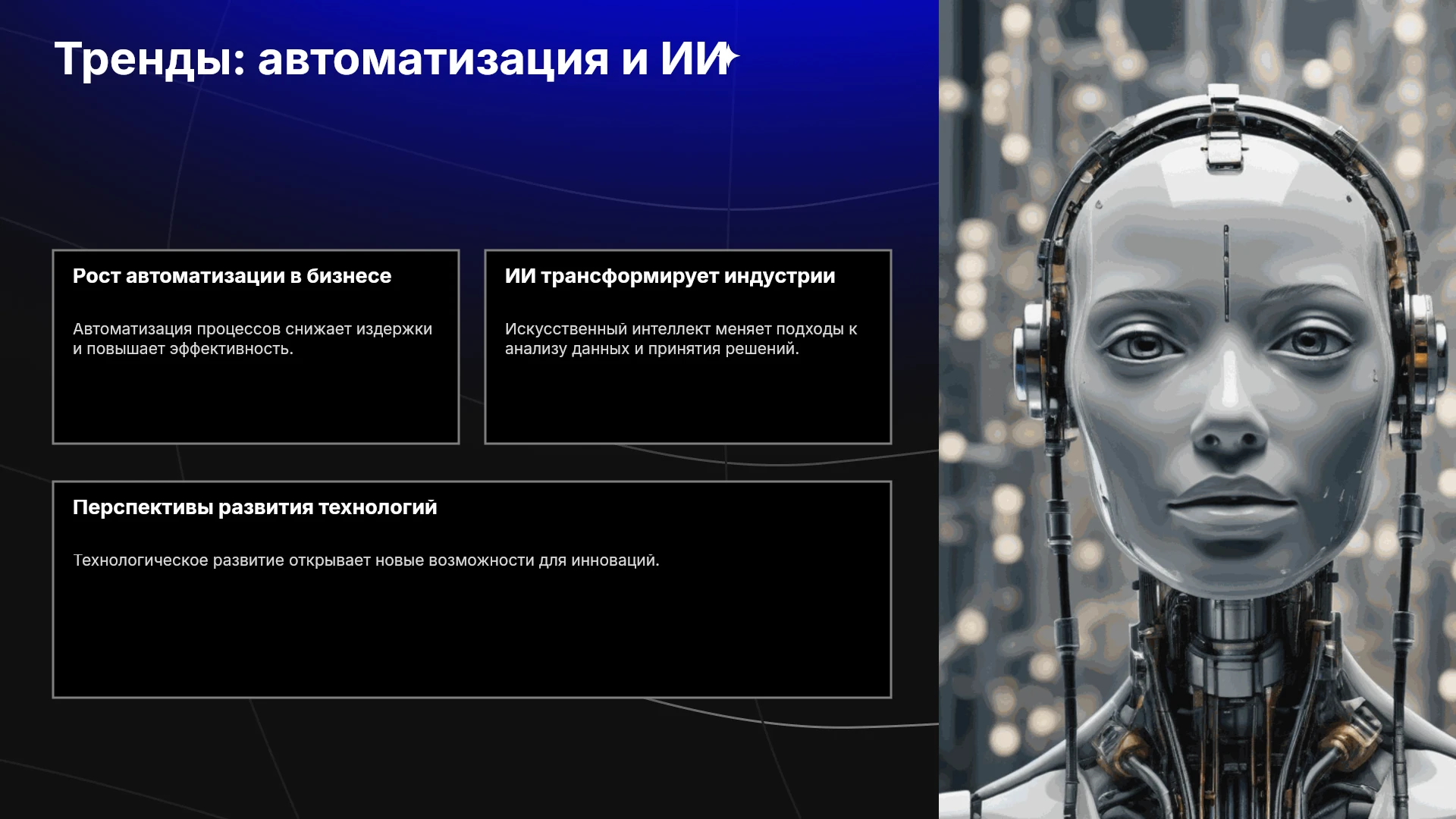 Тренды: автоматизация и ИИ

Рост автоматизации в бизнесе

Автоматизация процессов снижает издержки и повышает эффективность.

ИИ трансформирует индустрии

Искусственный интеллект меняет подходы к анализу данных и принятия решений.

Перспективы развития технологий

Технологическое развитие открывает новые возможности для инноваций.